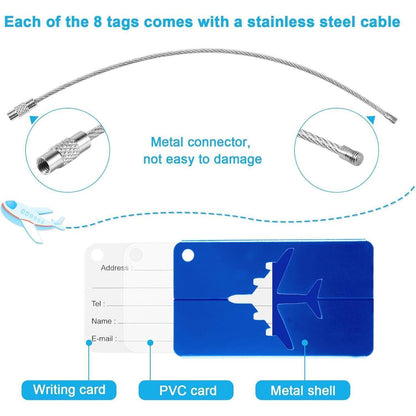 Each of the 8 tags comes with a stainless steel cable

Metal connector, not easy to damage

Address :

Tel :

Name :

E-mail :

Writing card

PVC card

Metal shell